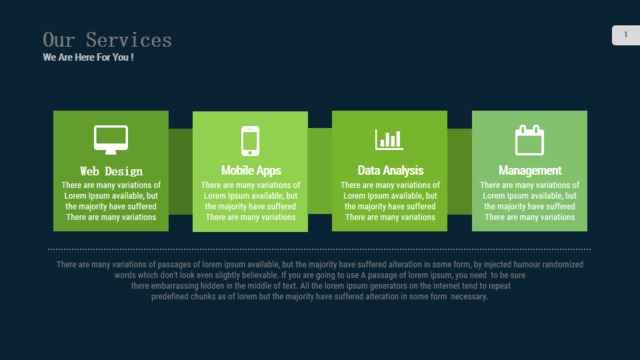 Our Services
We Are Here For You !

1

Web Design
There are many variations of Lorem Ipsum available, but the majority have suffered There are many variations

Mobile Apps
There are many variations of Lorem Ipsum available, but the majority have suffered There are many variations

Data Analysis
There are many variations of Lorem Ipsum available, but the majority have suffered There are many variations

Management
There are many variations of Lorem Ipsum available, but the majority have suffered There are many variations

There are many variations of passages of lorem ipsum available, but the majority have suffered alteration in some form, by injected humour randomized words which don't look even slightly believable. If you are going to use A passage of lorem ipsum, you need to be sure there embarrassing hidden in the middle of text. All the lorem ipsum generators on the internet tend to repeat predefined chunks as of lorem but the majority have suffered alteration in some form necessary.